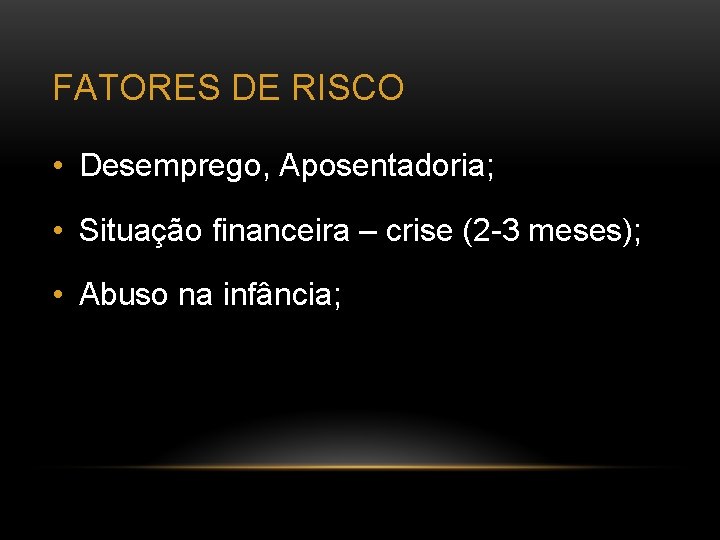 FATORES DE RISCO

• Desemprego, Aposentadoria;

• Situação financeira – crise (2-3 meses);

• Abuso na infância;